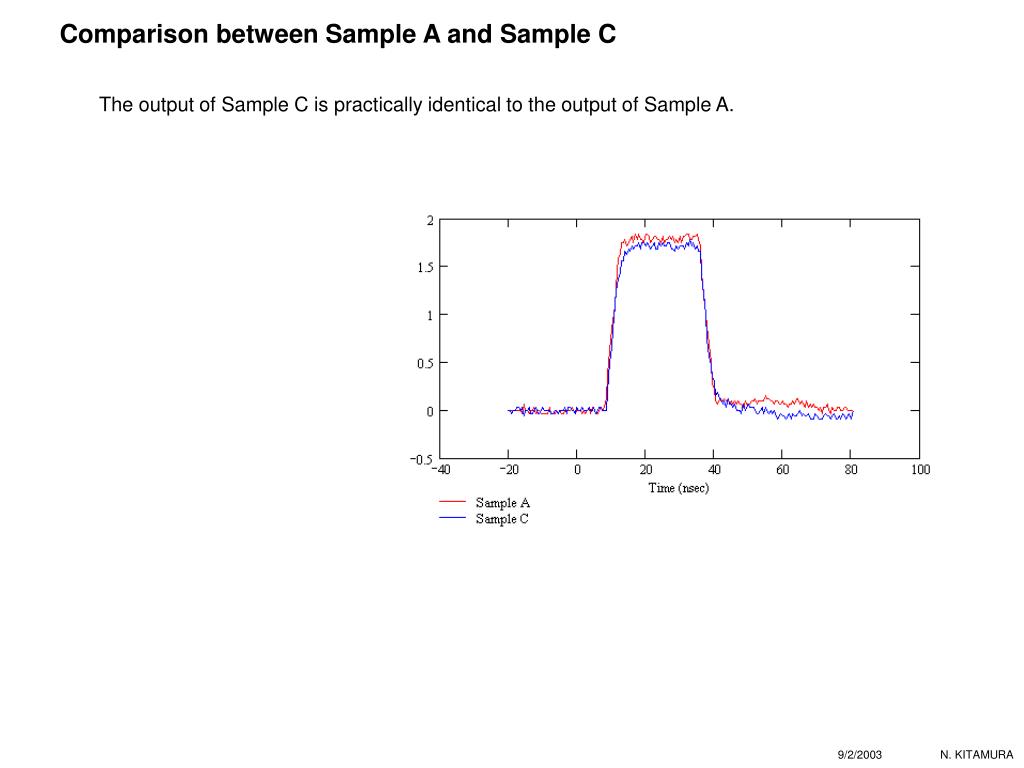 Comparison between Sample A and Sample C

The output of Sample C is practically identical to the output of Sample A.

2
1.5
1
0.5
0
−0.5
−40
−20
0
20
40
60
80
100
Time (nsec)
Sample A
Sample C

9/2/2003
N. KITAMURA